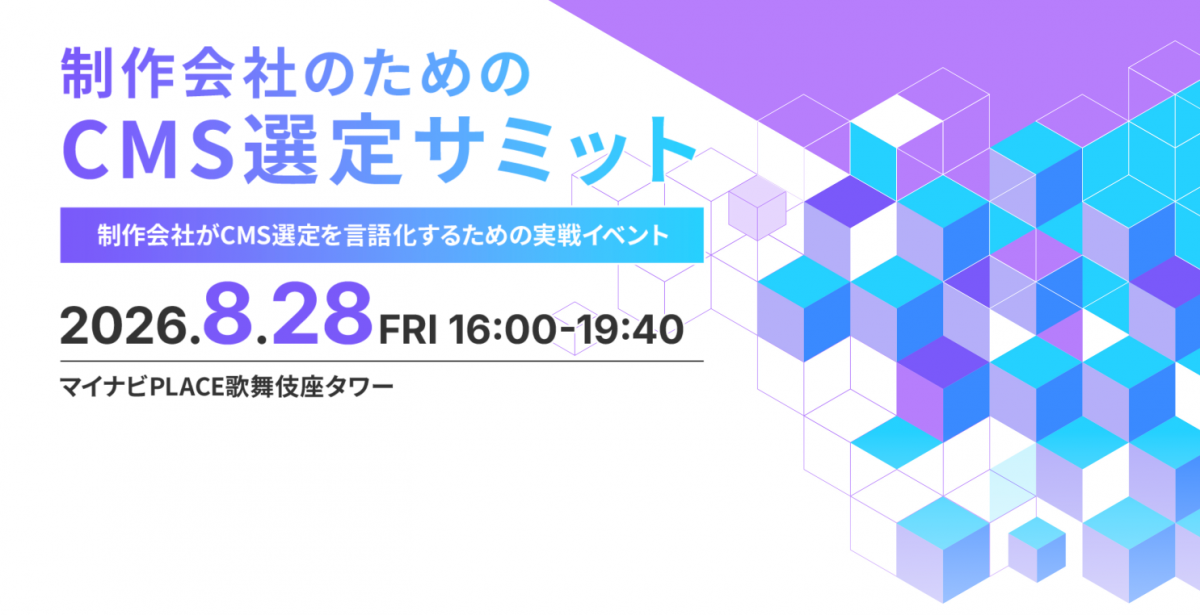 制作会社のための
CMS選定サミット

制作会社がCMS選定を言語化するための実戦イベント

2026.8.28 FRI 16:00-19:40

マイナビPLACE歌舞伎座タワー